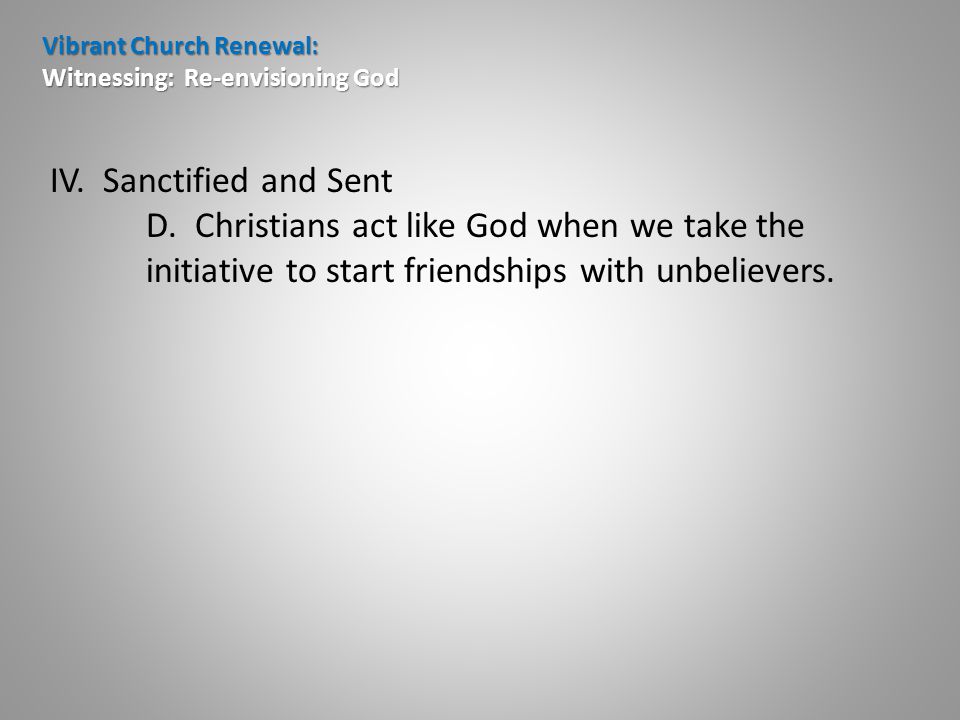 Vibrant Church Renewal:
Witnessing: Re-envisioning God

IV. Sanctified and Sent
D. Christians act like God when we take the initiative to start friendships with unbelievers.